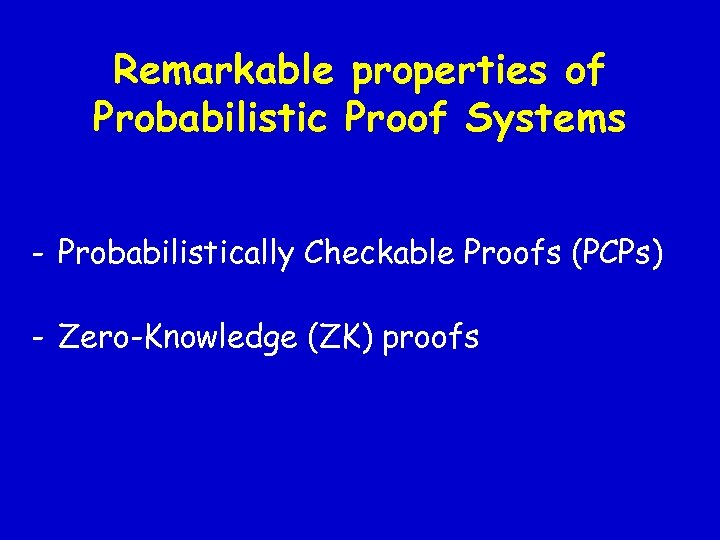 Remarkable properties of Probabilistic Proof Systems

- Probabilistically Checkable Proofs (PCPs)

- Zero-Knowledge (ZK) proofs